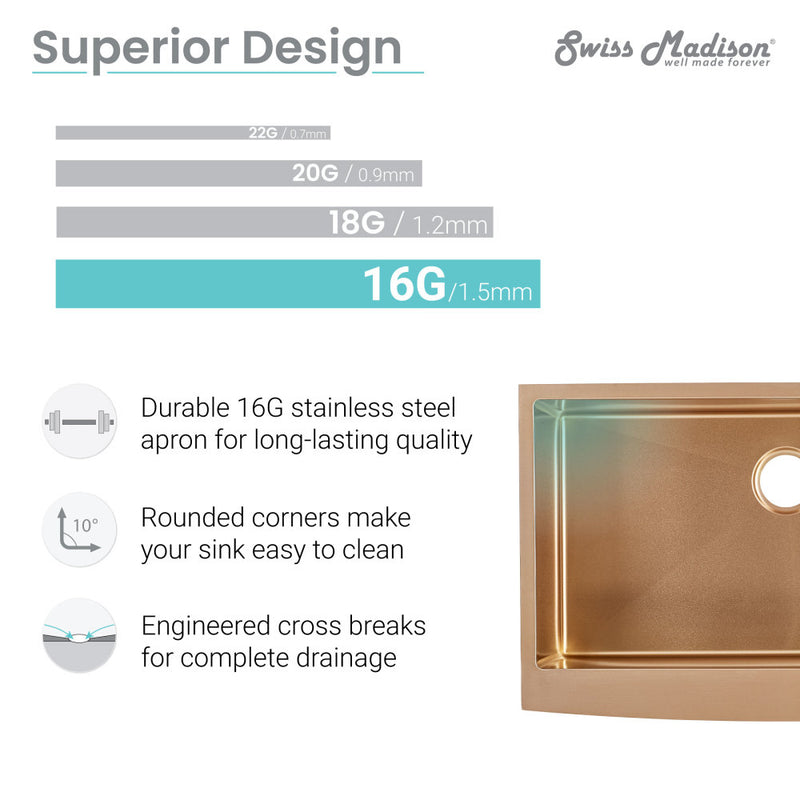 Superior Design

Swiss Madison®
well made forever

22G / 0.7mm

20G / 0.9mm

18G / 1.2mm

16G/1.5mm

Durable 16G stainless steel apron for long-lasting quality

10°

Rounded corners make your sink easy to clean

Engineered cross breaks for complete drainage